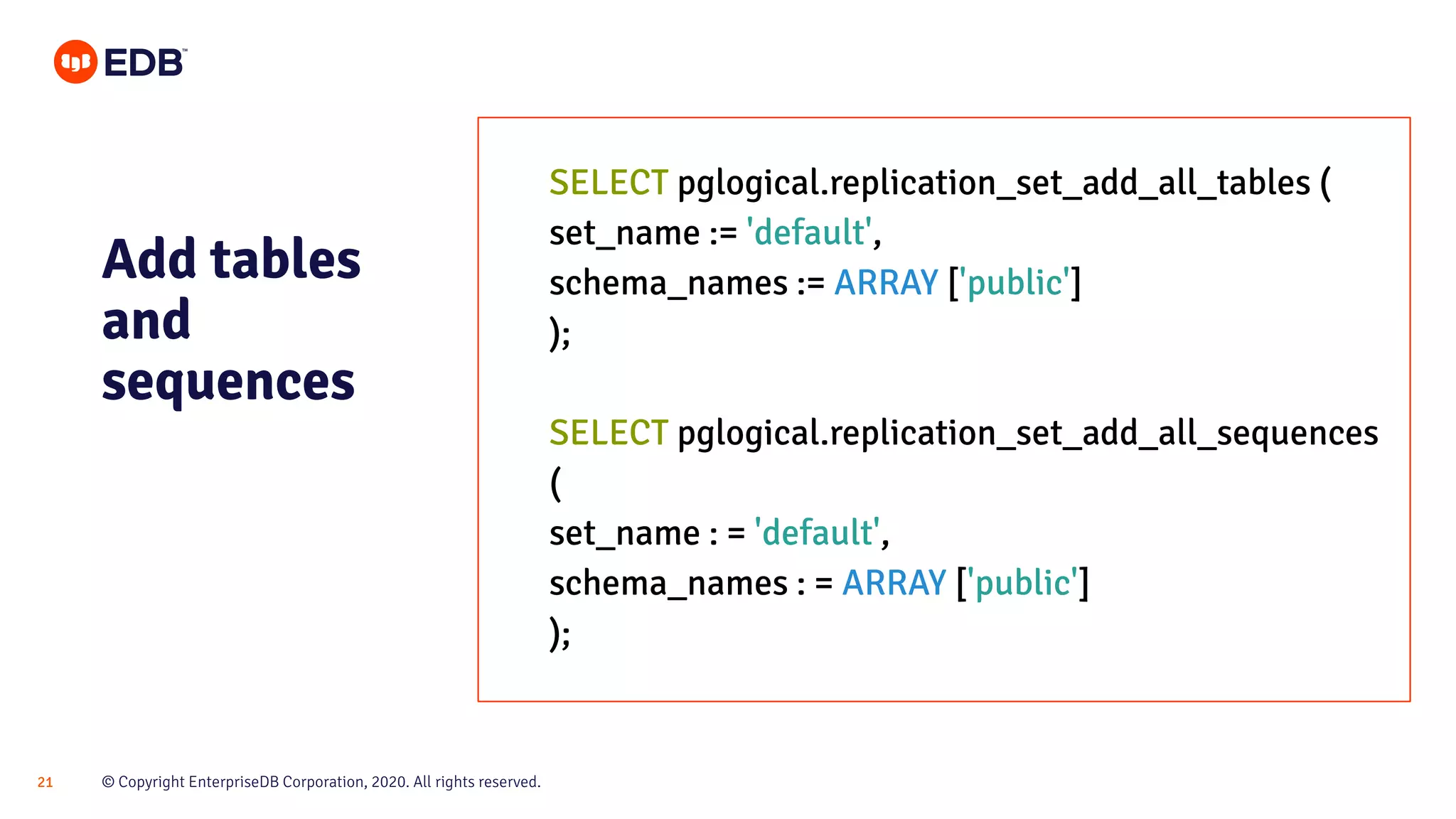 EDB™

Add tables and sequences

SELECT pglogical.replication_set_add_all_tables (
set_name := 'default',
schema_names := ARRAY ['public']
);

SELECT pglogical.replication_set_add_all_sequences
(
set_name : = 'default',
schema_names : = ARRAY ['public']
);

21 © Copyright EnterpriseDB Corporation, 2020. All rights reserved.